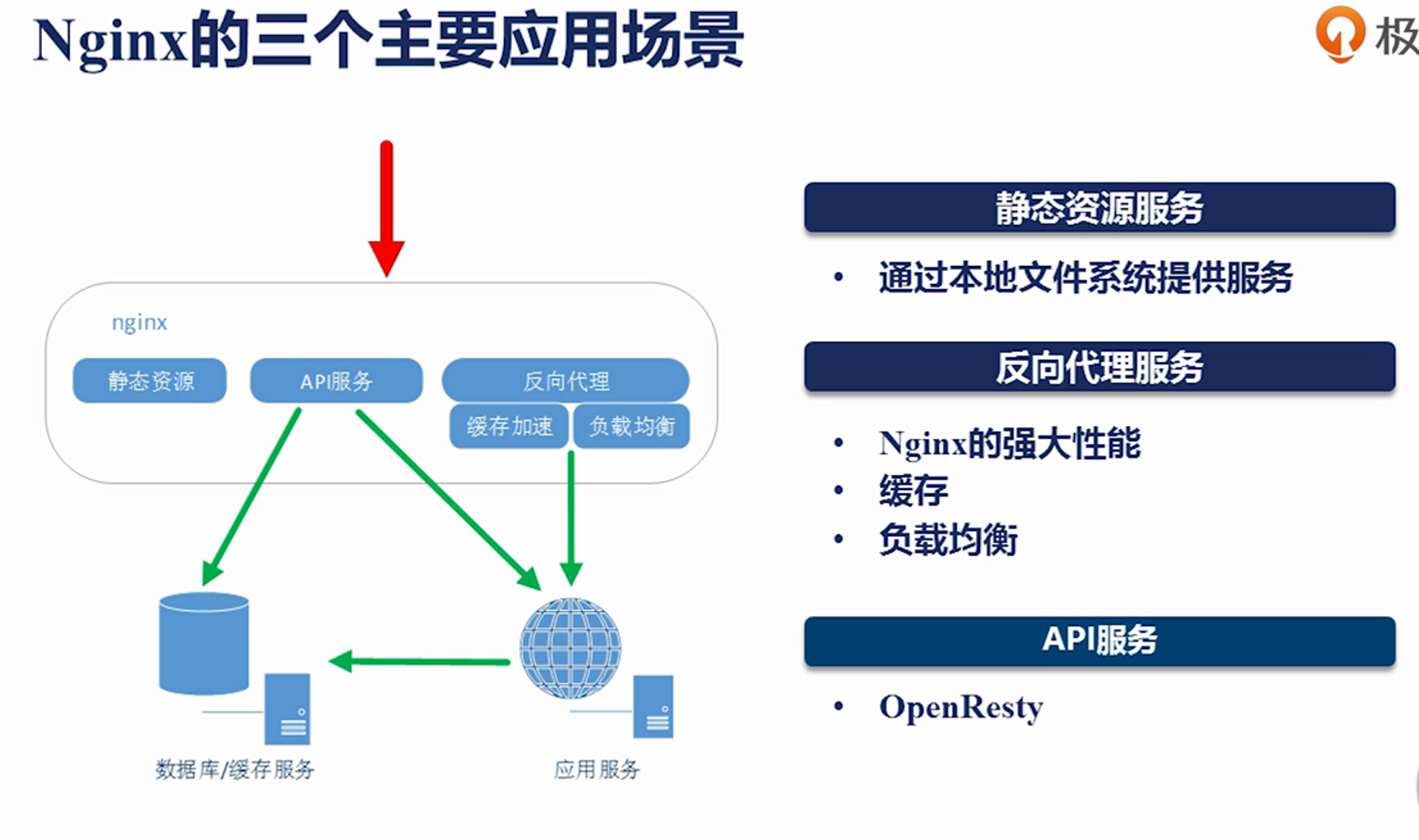 Nginx的三个主要应用场景

极

nginx

静态资源

API服务

反向代理

缓存加速

负载均衡

数据库/缓存服务

应用服务

静态资源服务

• 通过本地文件系统提供服务

反向代理服务

• Nginx的强大性能
• 缓存
• 负载均衡

API服务

• OpenResty